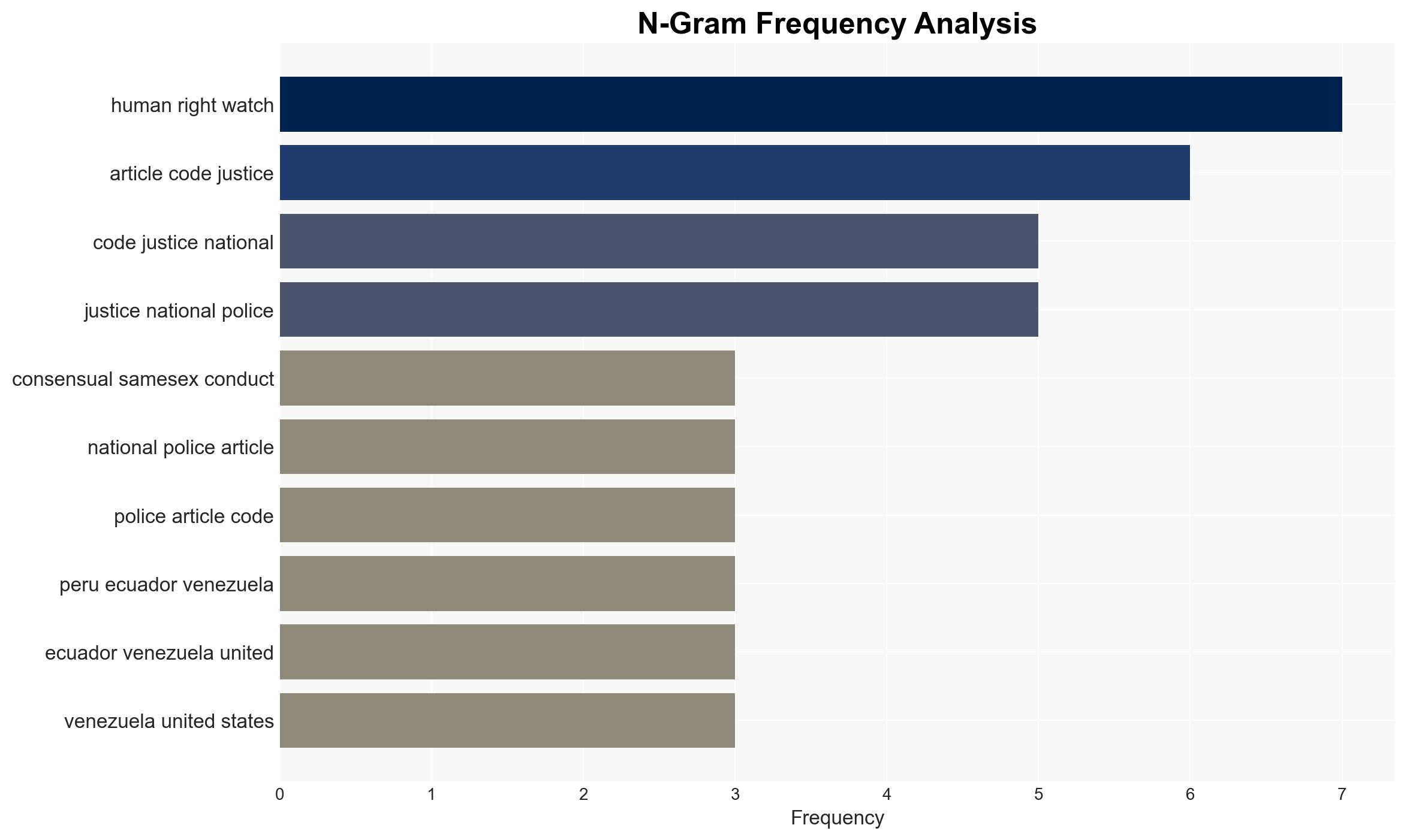 N-Gram Frequency Analysis

human right watch
article code justice
code justice national
justice national police
consensual samesex conduct
national police article
police article code
peru ecuador venezuela
ecuador venezuela united
venezuela united states

0 1 2 3 4 5 6 7
Frequency